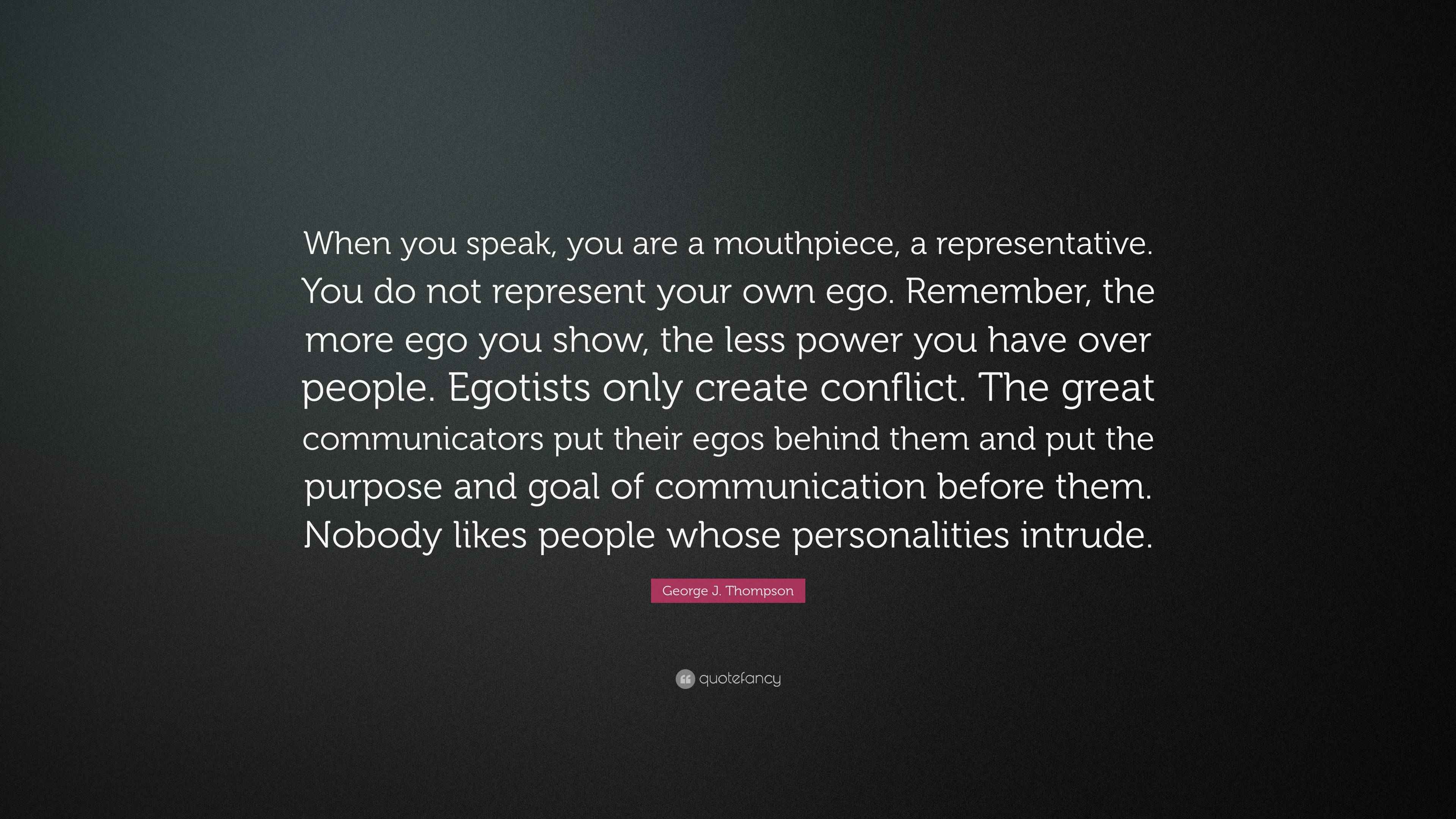 When you speak, you are a mouthpiece, a representative. You do not represent your own ego. Remember, the more ego you show, the less power you have over people. Egotists only create conflict. The great communicators put their egos behind them and put the purpose and goal of communication before them. Nobody likes people whose personalities intrude.

George J. Thompson

quotefancy